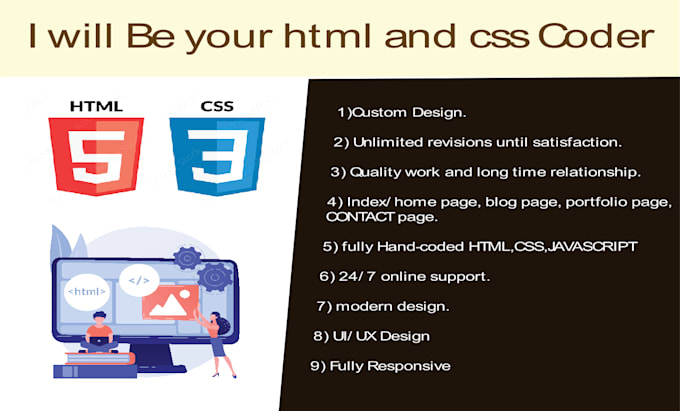 I will Be your html and css Coder

HTML
5
CSS
3

<html>
</>

1)Custom Design.

2) Unlimited revisions until satisfaction.

3) Quality work and long time relationship.

4) Index/ home page, blog page, portfolio page, CONTACT page.

5) fully Hand-coded HTML,CSS,JAVASCRIPT

6) 24/ 7 online support.

7) modern design.

8) UI/ UX Design

9) Fully Responsive